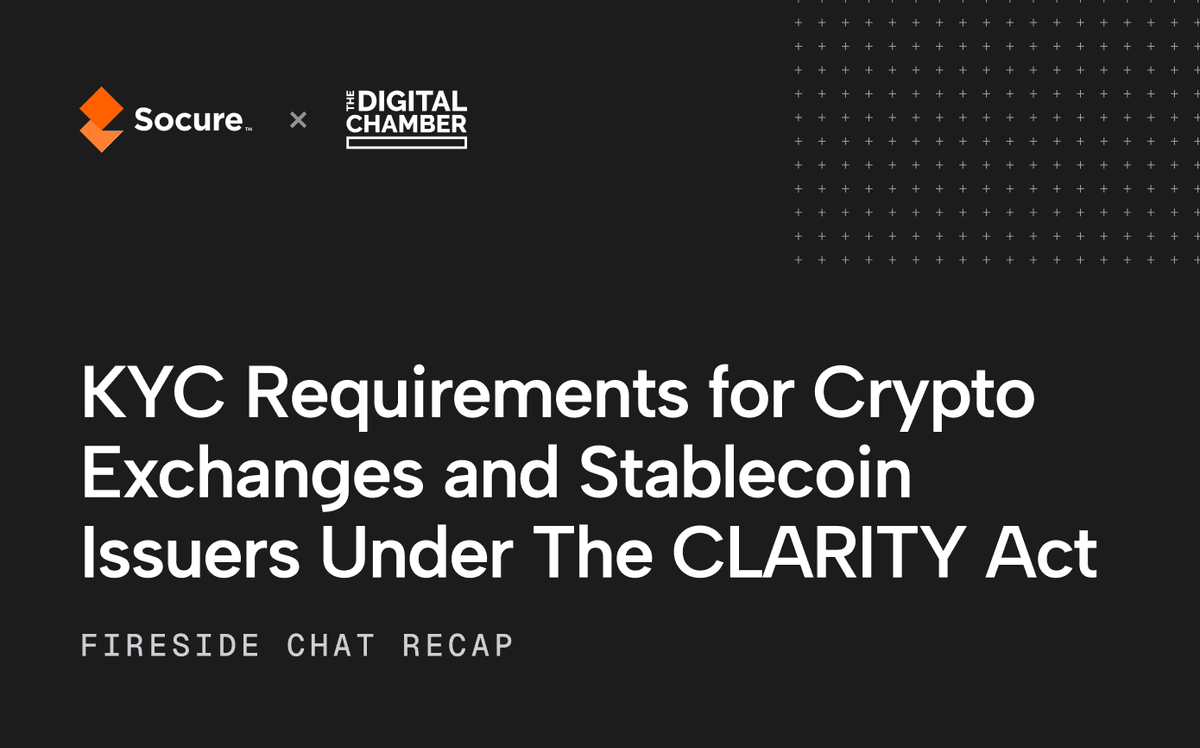 Socure™ × THE DIGITAL CHAMBER

KYC Requirements for Crypto Exchanges and Stablecoin Issuers Under The CLARITY Act

FIRESIDE CHAT RECAP